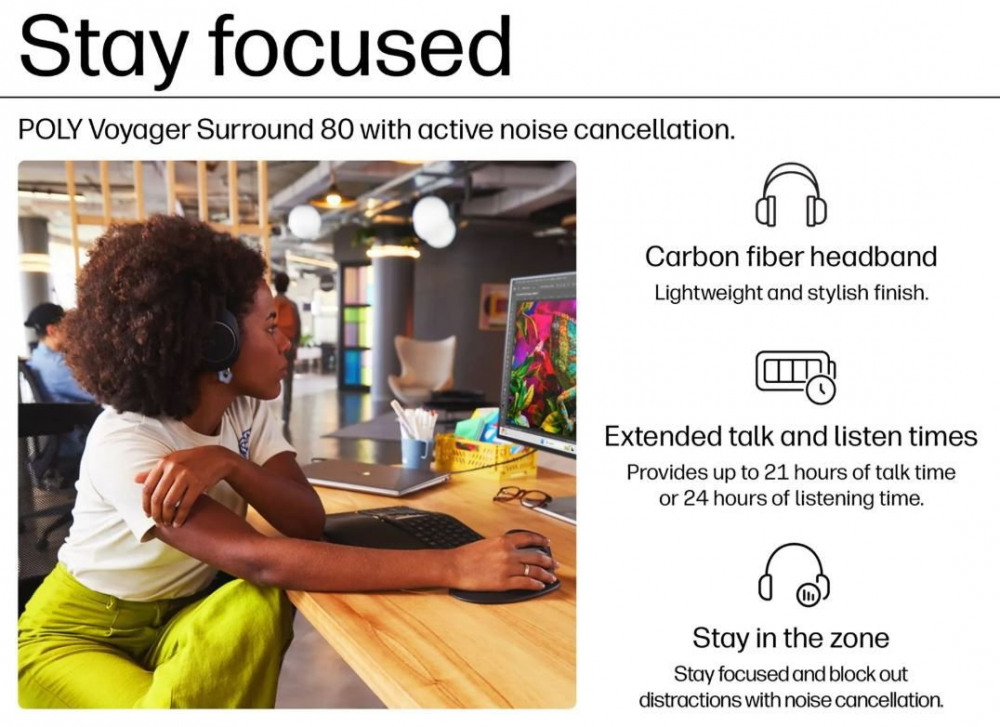 Stay focused

POLY Voyager Surround 80 with active noise cancellation.

Carbon fiber headband
Lightweight and stylish finish.

Extended talk and listen times
Provides up to 21 hours of talk time or 24 hours of listening time.

Stay in the zone
Stay focused and block out distractions with noise cancellation.